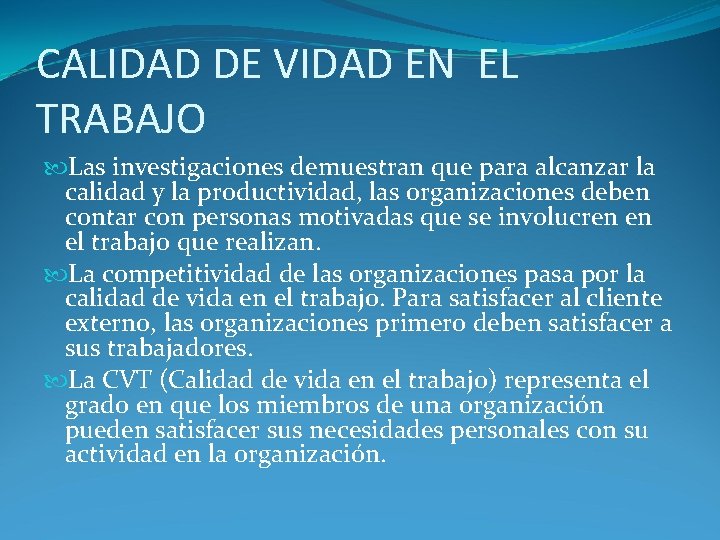 CALIDAD DE VIDAD EN EL TRABAJO

Las investigaciones demuestran que para alcanzar la calidad y la productividad, las organizaciones deben contar con personas motivadas que se involucren en el trabajo que realizan.

La competitividad de las organizaciones pasa por la calidad de vida en el trabajo. Para satisfacer al cliente externo, las organizaciones primero deben satisfacer a sus trabajadores.

La CVT (Calidad de vida en el trabajo) representa el grado en que los miembros de una organización pueden satisfacer sus necesidades personales con su actividad en la organización.